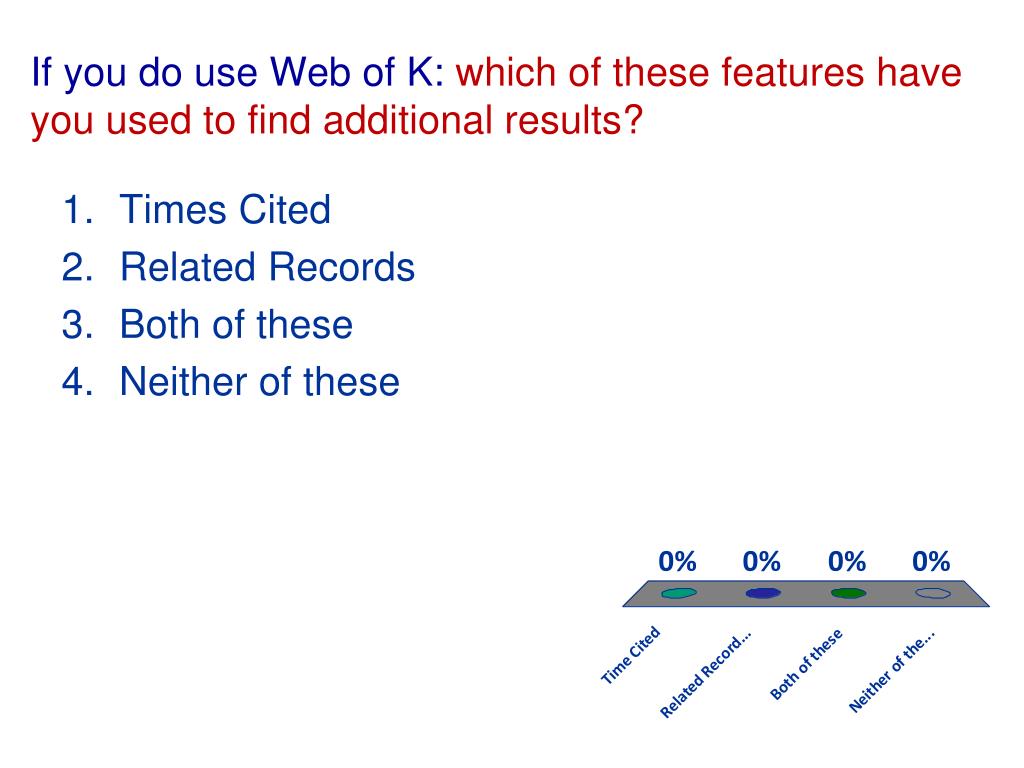 If you do use Web of K: which of these features have you used to find additional results?

1. Times Cited
2. Related Records
3. Both of these
4. Neither of these

0% 0% 0% 0%

Time Cited
Related Record...
Both of these
Neither of the...